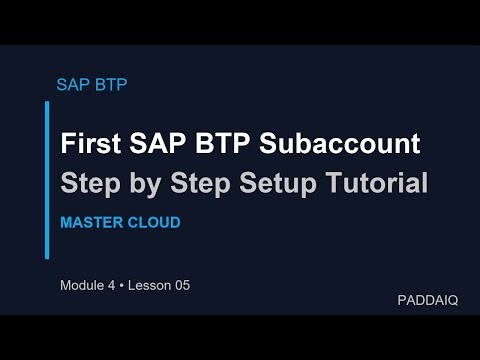 SAP BTP

First SAP BTP Subaccount
Step by Step Setup Tutorial

MASTER CLOUD

Module 4 • Lesson 05

PADDAIQ